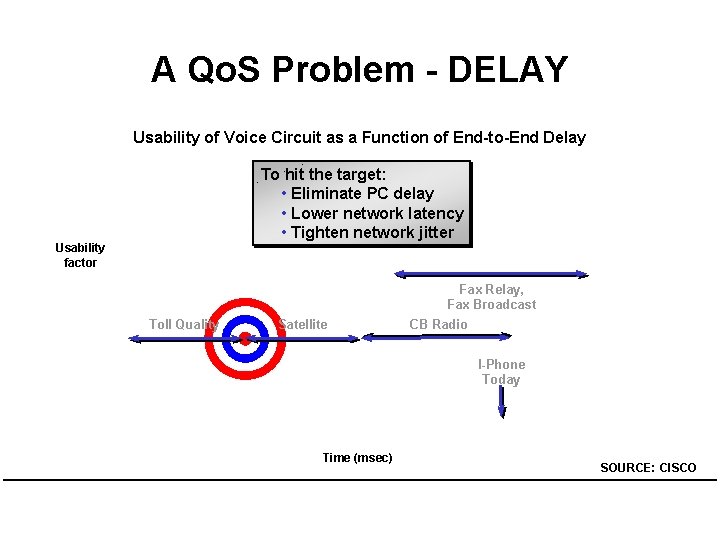 A QoS Problem - DELAY

Usability of Voice Circuit as a Function of End-to-End Delay

To hit the target:
• Eliminate PC delay
• Lower network latency
• Tighten network jitter

Usability factor

Fax Relay, Fax Broadcast

Toll Quality

Satellite

CB Radio

I-Phone Today

Time (msec)

SOURCE: CISCO